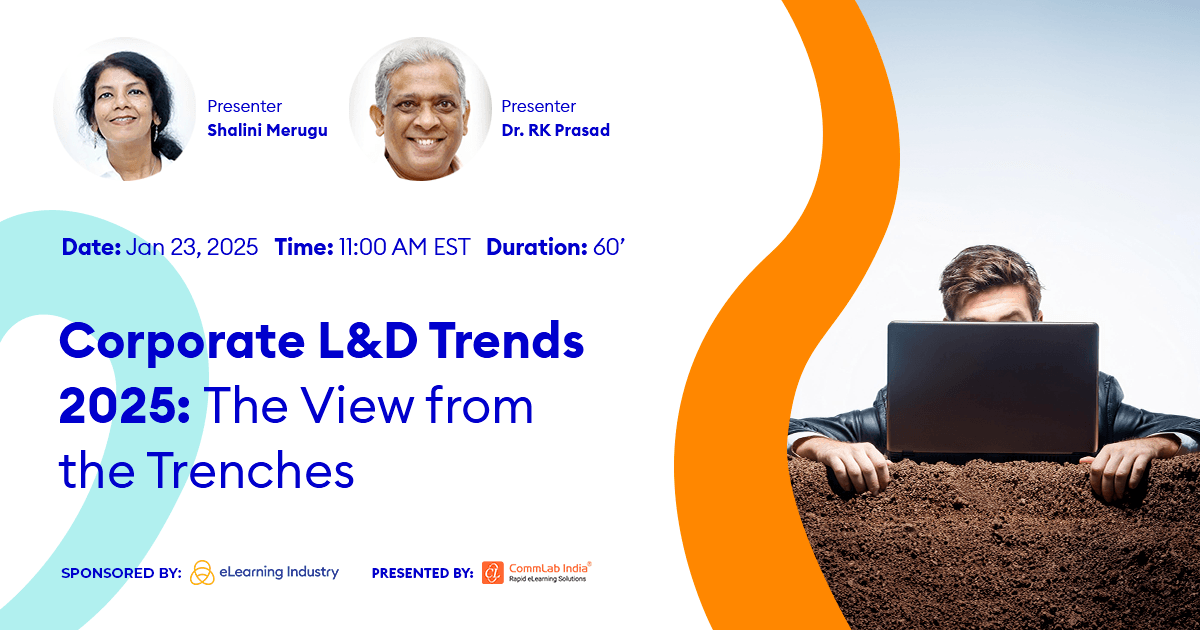 Presenter
Shalini Merugu

Presenter
Dr. RK Prasad

Date: Jan 23, 2025 Time: 11:00 AM EST Duration: 60'

Corporate L&D Trends 2025: The View from the Trenches

SPONSORED BY: eLearning Industry

PRESENTED BY: CommLab India® Rapid eLearning Solutions